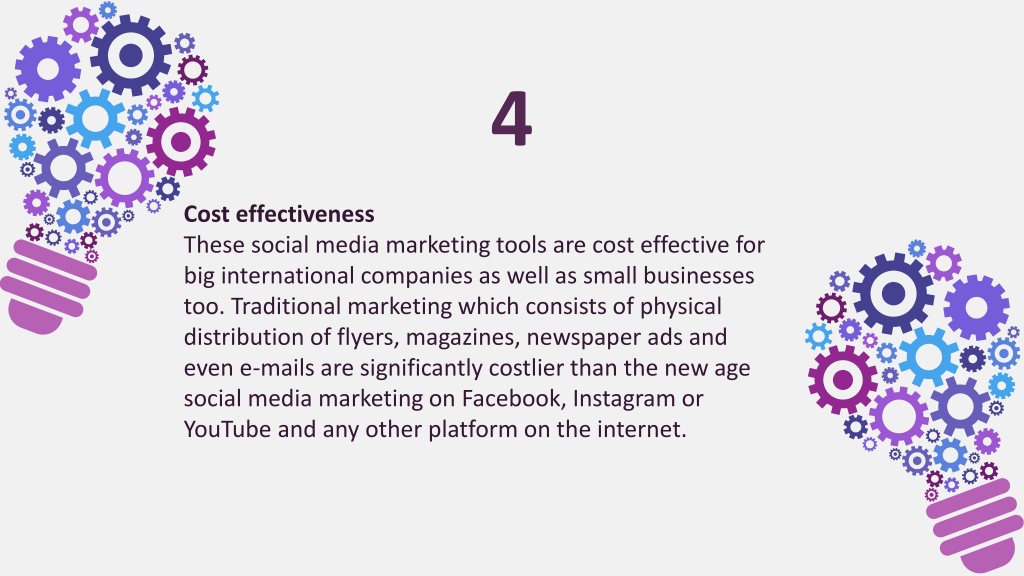 4

Cost effectiveness
These social media marketing tools are cost effective for big international companies as well as small businesses too. Traditional marketing which consists of physical distribution of flyers, magazines, newspaper ads and even e-mails are significantly costlier than the new age social media marketing on Facebook, Instagram or YouTube and any other platform on the internet.